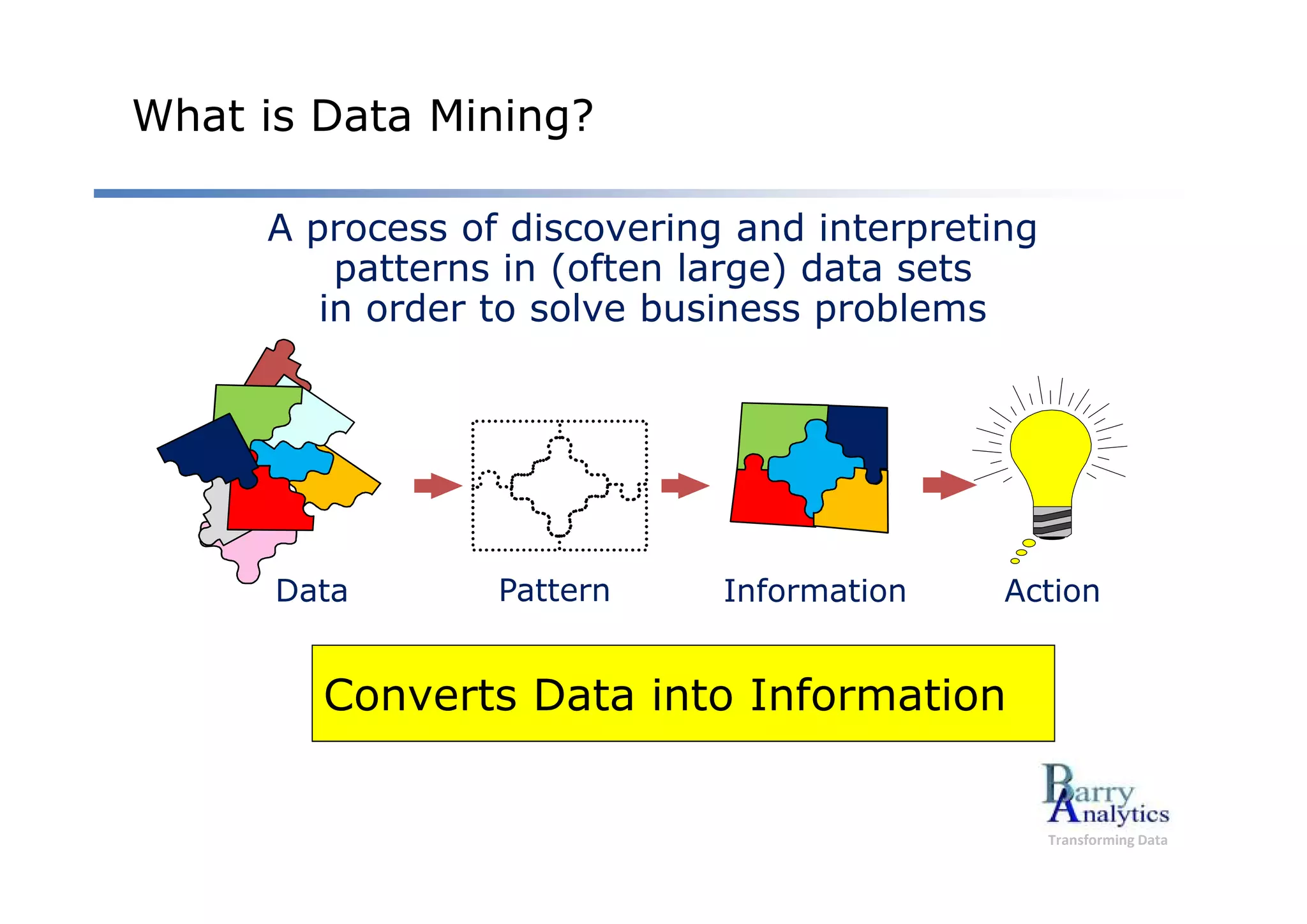 What is Data Mining?

A process of discovering and interpreting patterns in (often large) data sets in order to solve business problems

Data

Pattern

Information

Action

Converts Data into Information

Barry Analytics
Transforming Data